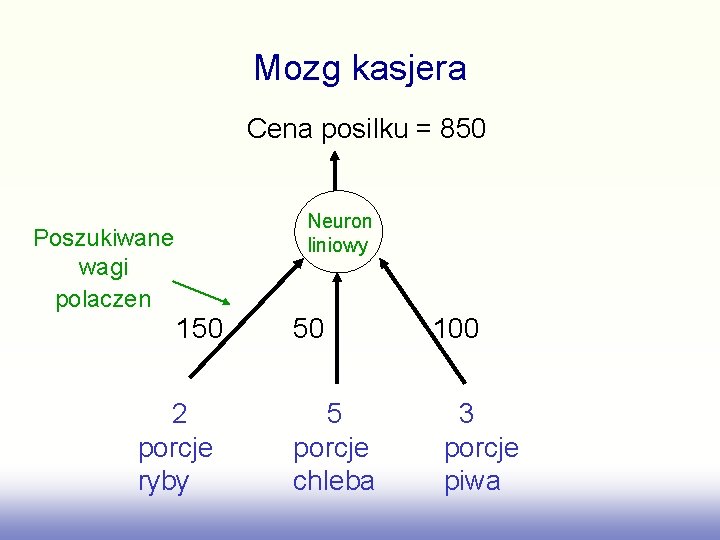 Mozg kasjera

Cena posilku = 850

Neuron liniowy

Poszukiwane wagi polaczen

150

50

100

2 porcje ryby

5 porcje chleba

3 porcje piwa